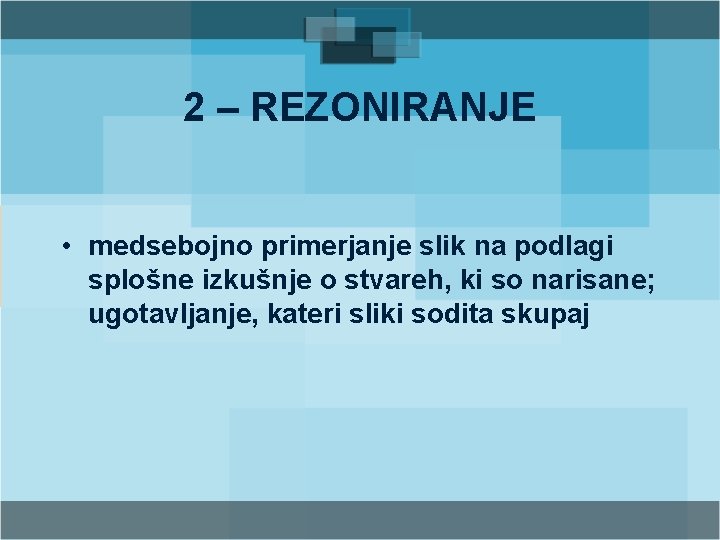 2 – REZONIRANJE

• medsebojno primerjanje slik na podlagi splošne izkušnje o stvareh, ki so narisane; ugotavljanje, kateri sliki sodita skupaj